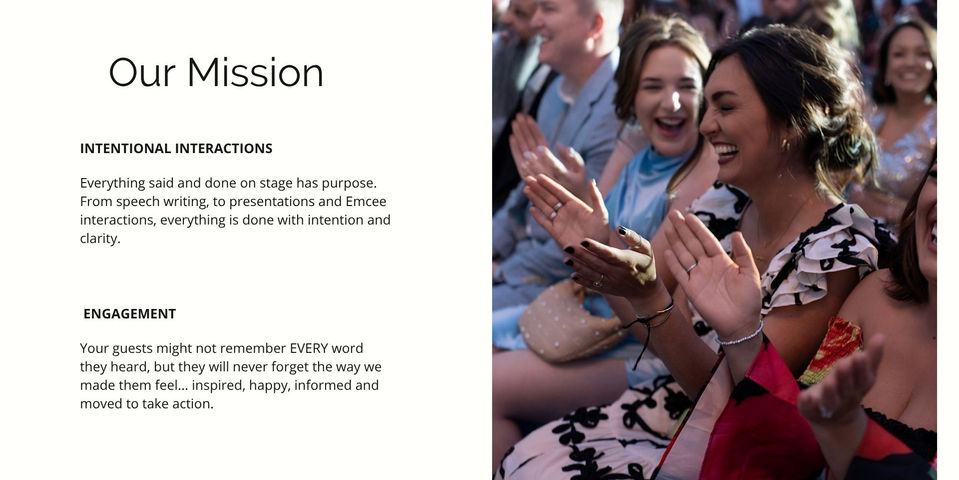 Our Mission

INTENTIONAL INTERACTIONS

Everything said and done on stage has purpose. From speech writing, to presentations and Emcee interactions, everything is done with intention and clarity.

ENGAGEMENT

Your guests might not remember EVERY word they heard, but they will never forget the way we made them feel... inspired, happy, informed and moved to take action.